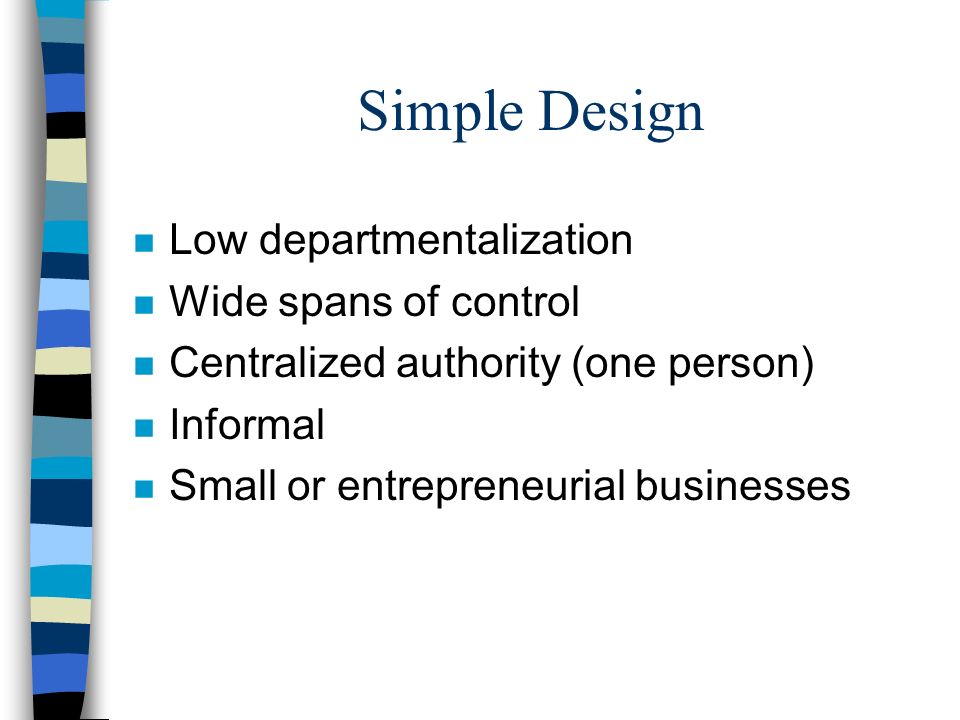 Simple Design

- Low departmentalization
- Wide spans of control
- Centralized authority (one person)
- Informal
- Small or entrepreneurial businesses